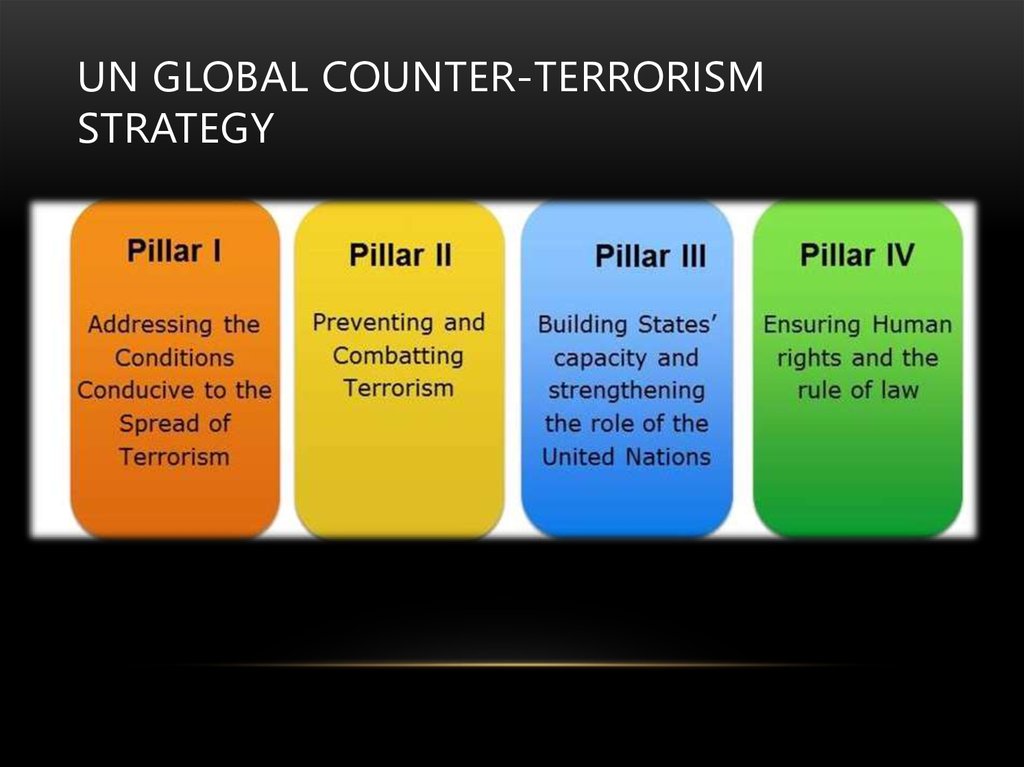 UN GLOBAL COUNTER-TERRORISM STRATEGY

Pillar I

Addressing the Conditions Conducive to the Spread of Terrorism

Pillar II

Preventing and Combatting Terrorism

Pillar III

Building States' capacity and strengthening the role of the United Nations

Pillar IV

Ensuring Human rights and the rule of law